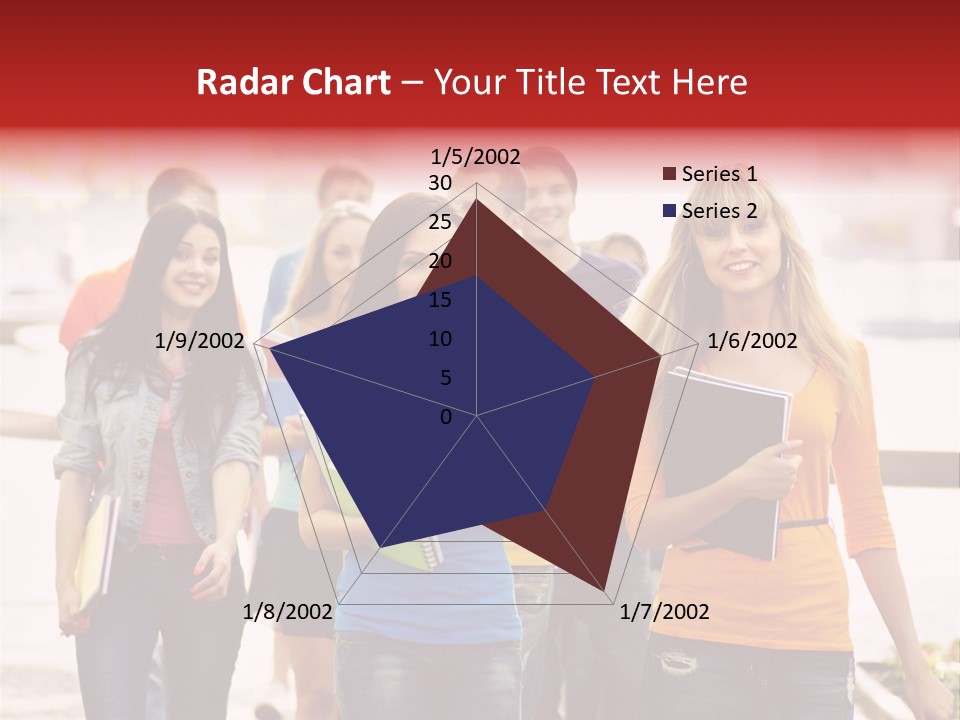 Radar Chart – Your Title Text Here

1/5/2002
30
25
20
15
10
5
0
1/6/2002
1/7/2002
1/8/2002
1/9/2002

Series 1
Series 2